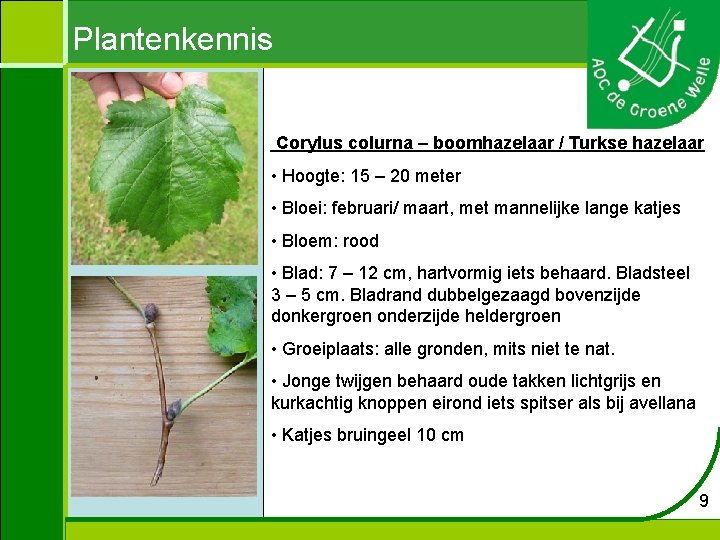 Plantenkennis

AOC de Groene Welle

Corylus colurna – boomhazelaar / Turkse hazelaar

• Hoogte: 15 – 20 meter

• Bloei: februari/ maart, met mannelijke lange katjes

• Bloem: rood

• Blad: 7 – 12 cm, hartvormig iets behaard. Bladsteel 3 – 5 cm. Bladrand dubbelgezaagd bovenzijde donkergroen onderzijde heldergroen

• Groeiplaats: alle gronden, mits niet te nat.

• Jonge twijgen behaard oude takken lichtgrijs en kurkachtig knoppen eirond iets spitser als bij avellana

• Katjes bruingeel 10 cm

9